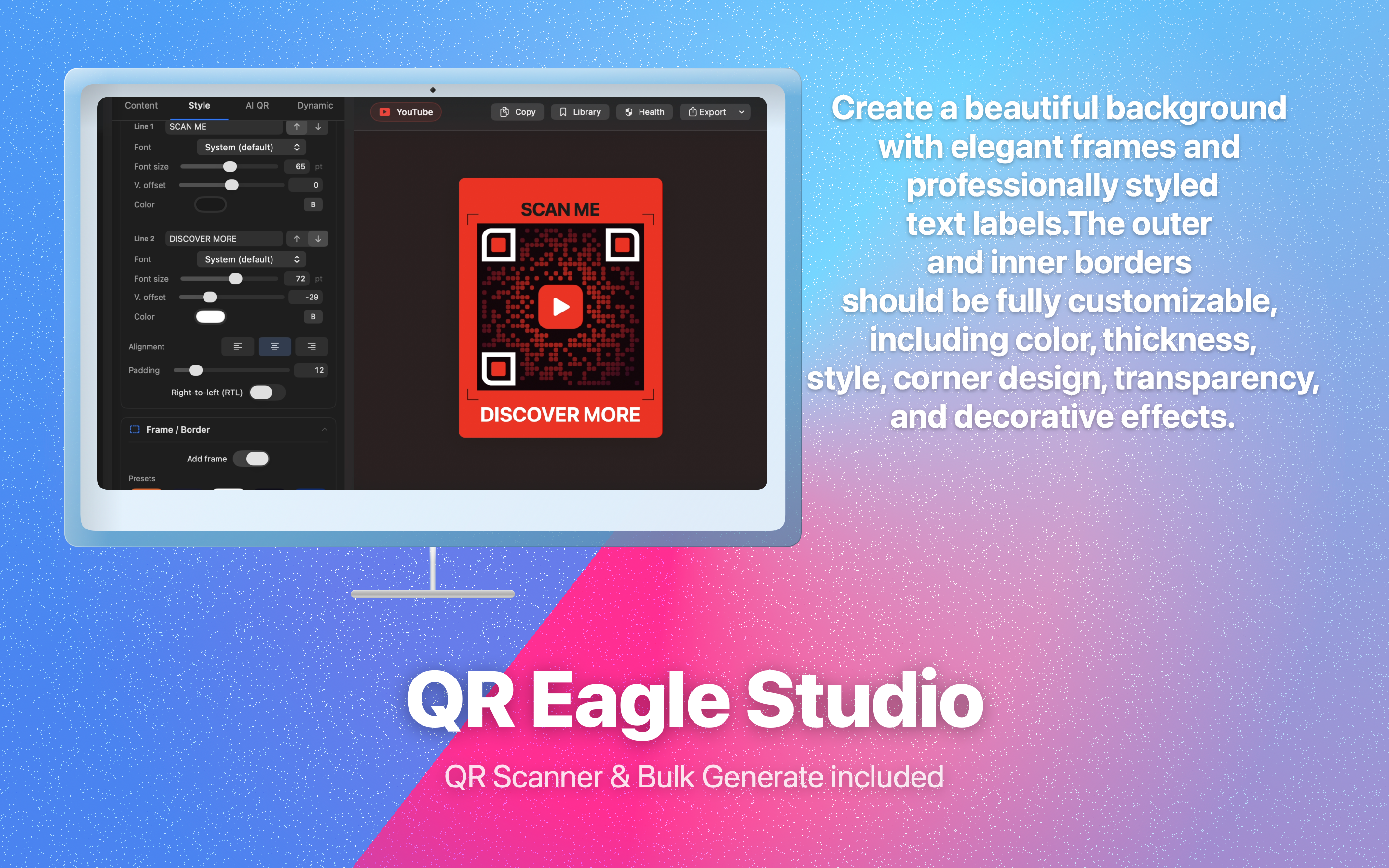 Content Style AI QR Dynamic

Line 1 SCAN ME
Font System (default)
Font size 65 pt
V. offset 0
Color B

Line 2 DISCOVER MORE
Font System (default)
Font size 72 pt
V. offset -29
Color B

Alignment
Padding 12
Right-to-left (RTL)

Frame / Border
Add frame
Presets

YouTube
Copy Library Health Export

SCAN ME
DISCOVER MORE

Create a beautiful background with elegant frames and professionally styled text labels.The outer and inner borders should be fully customizable, including color, thickness, style, corner design, transparency, and decorative effects.

QR Eagle Studio

QR Scanner & Bulk Generate included